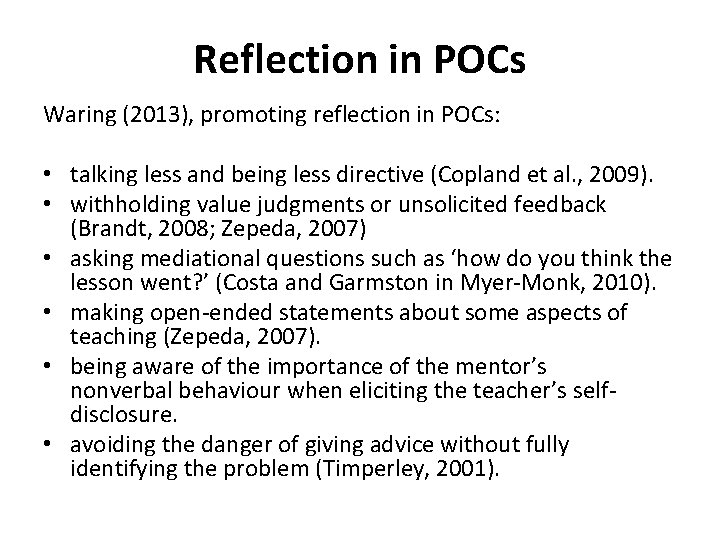 Reflection in POCs

Waring (2013), promoting reflection in POCs:

• talking less and being less directive (Copland et al., 2009).
• withholding value judgments or unsolicited feedback (Brandt, 2008; Zepeda, 2007)
• asking mediational questions such as 'how do you think the lesson went?' (Costa and Garmston in Myer-Monk, 2010).
• making open-ended statements about some aspects of teaching (Zepeda, 2007).
• being aware of the importance of the mentor's nonverbal behaviour when eliciting the teacher's self-disclosure.
• avoiding the danger of giving advice without fully identifying the problem (Timperley, 2001).